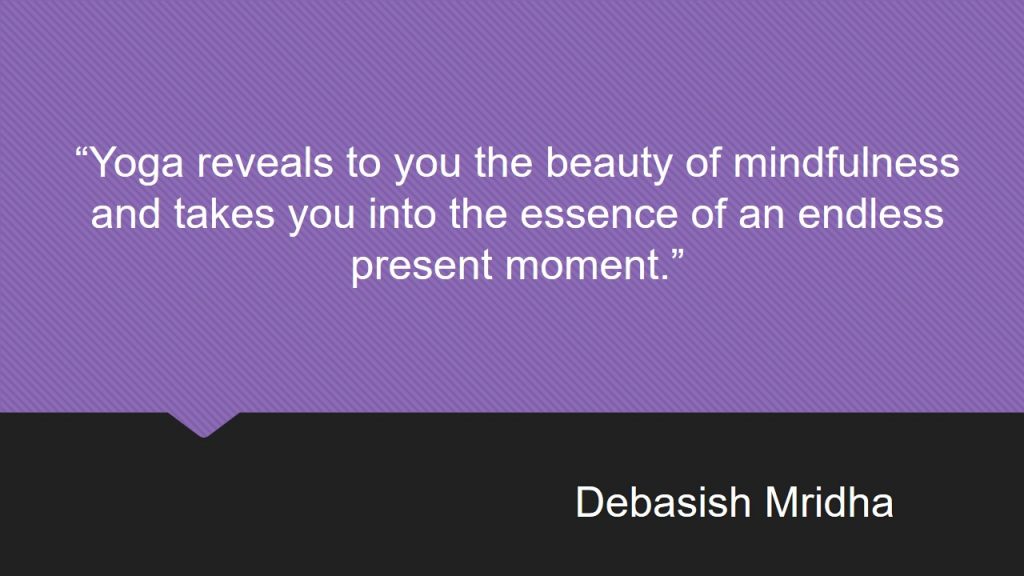 “Yoga reveals to you the beauty of mindfulness and takes you into the essence of an endless present moment.”

Debasish Mridha